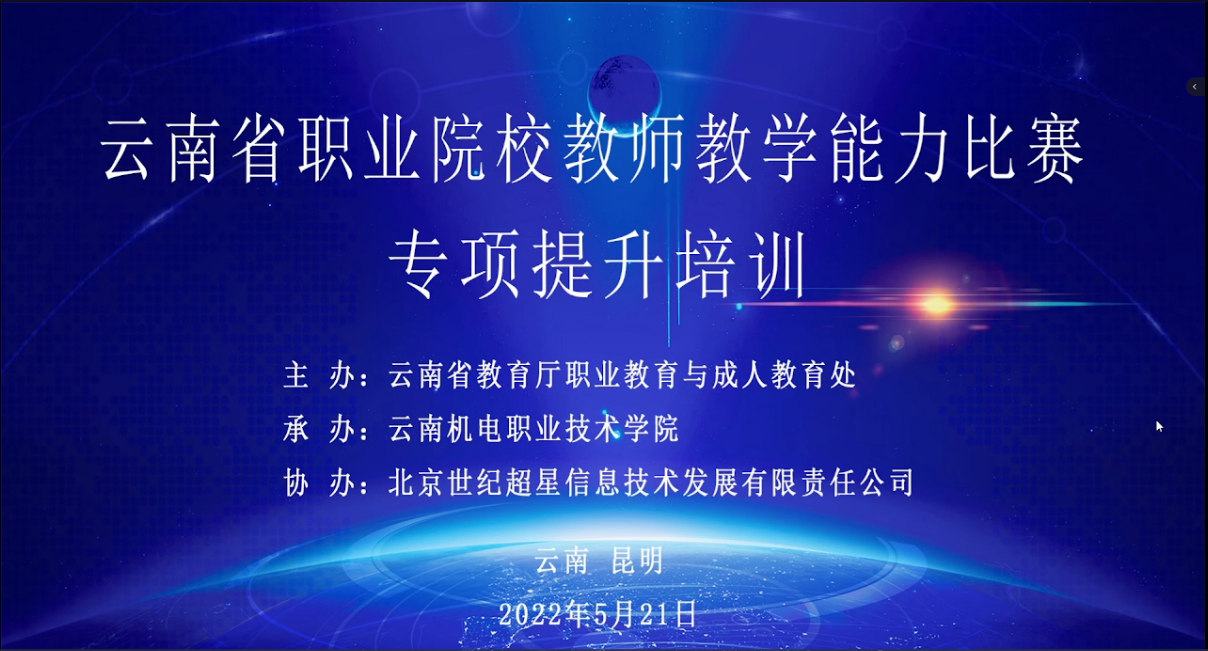 云南省职业院校教师教学能力比赛
专项提升培训

主 办：云南省教育厅职业教育与成人教育处
承 办：云南机电职业技术学院
协 办：北京世纪超星信息技术发展有限责任公司

云南 昆明
2022年5月21日